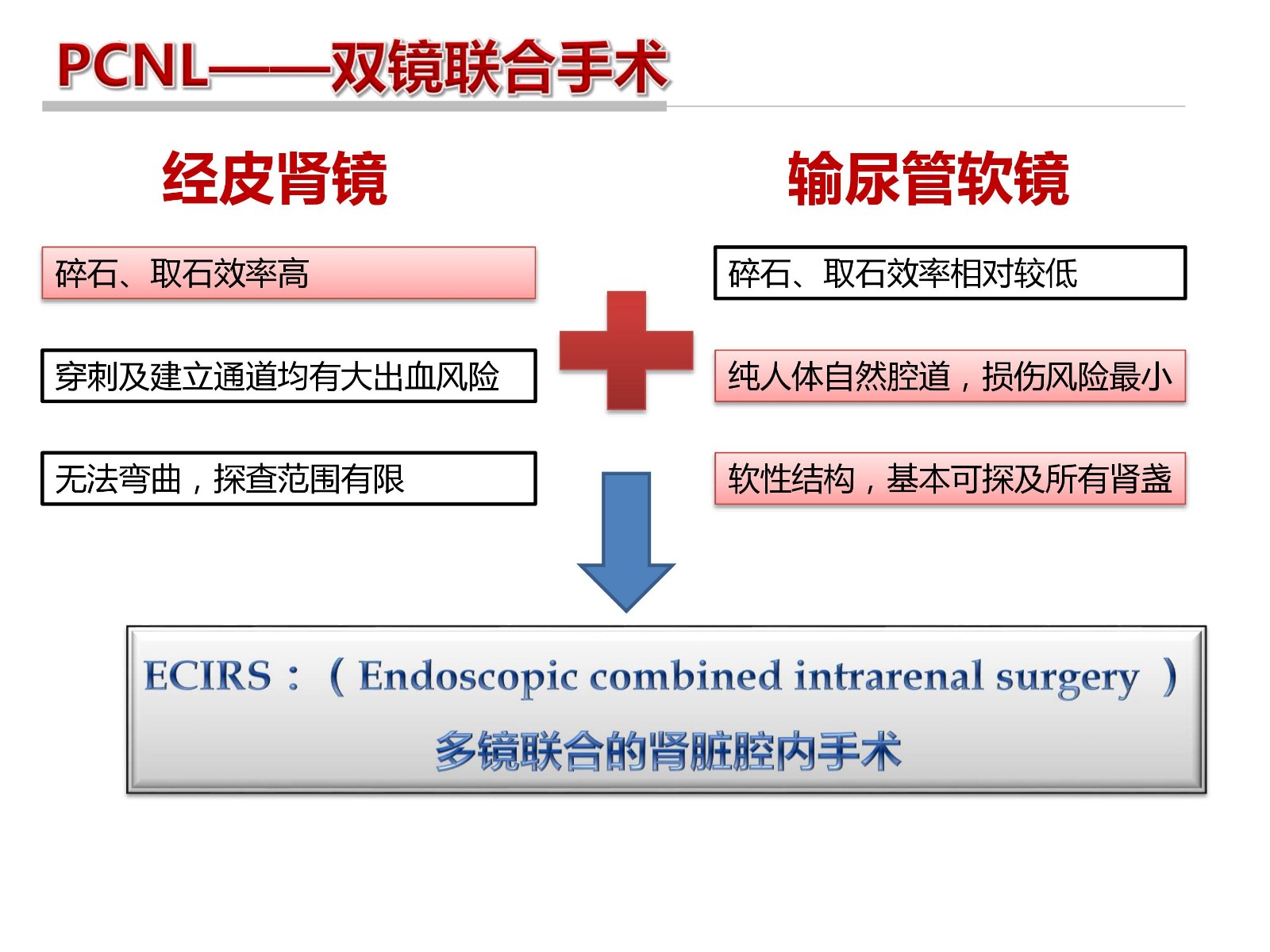 PCNL——双镜联合手术

经皮肾镜

碎石、取石效率高

穿刺及建立通道均有大出血风险

无法弯曲，探查范围有限

输尿管软镜

碎石、取石效率相对较低

纯人体自然腔道，损伤风险最小

软性结构，基本可探及所有肾盏

ECIRS：（Endoscopic combined intrarenal surgery ）

多镜联合的肾脏腔内手术